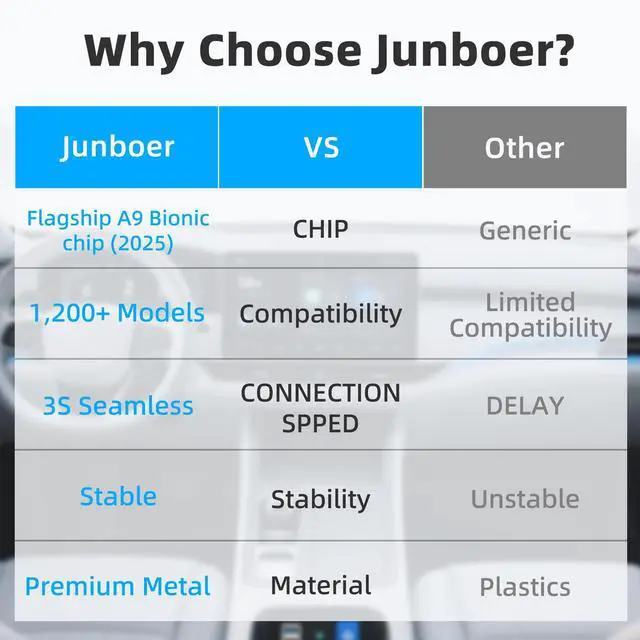 Why Choose Junboer?

| Junboer | VS | Other |
|---|---|---|
| Flagship A9 Bionic chip (2025) | CHIP | Generic |
| 1,200+ Models | Compatibility | Limited Compatibility |
| 3S Seamless | CONNECTION SPPED | DELAY |
| Stable | Stability | Unstable |
| Premium Metal | Material | Plastics |